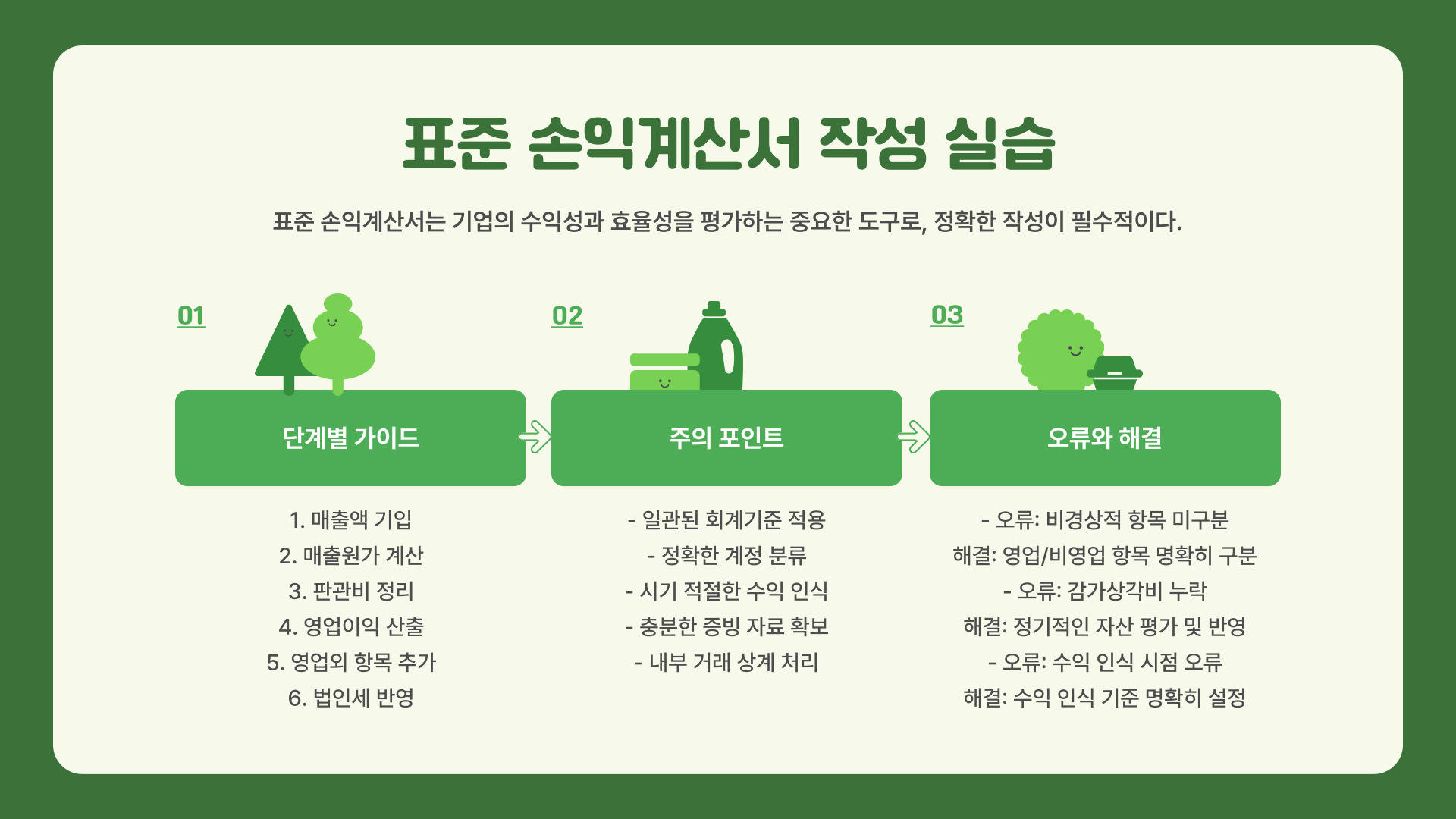 표준 손익계산서 작성 실습

표준 손익계산서는 기업의 수익성과 효율성을 평가하는 중요한 도구로, 정확한 작성이 필수적이다.

01

단계별 가이드

1. 매출액 기입
2. 매출원가 계산
3. 판관비 정리
4. 영업이익 산출
5. 영업외 항목 추가
6. 법인세 반영

02

주의 포인트

- 일관된 회계기준 적용
- 정확한 계정 분류
- 시기 적절한 수익 인식
- 충분한 증빙 자료 확보
- 내부 거래 상계 처리

03

오류와 해결

- 오류: 비경상적 항목 미구분
해결: 영업/비영업 항목 명확히 구분
- 오류: 감가상각비 누락
해결: 정기적인 자산 평가 및 반영
- 오류: 수익 인식 시점 오류
해결: 수익 인식 기준 명확히 설정